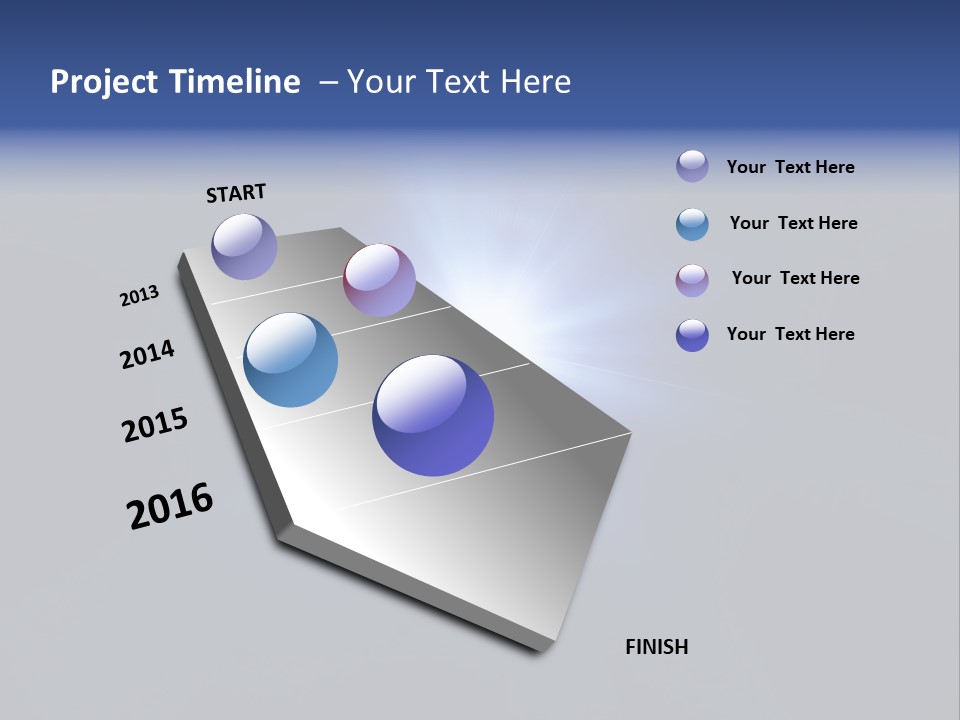 Project Timeline – Your Text Here

START

2013

2014

2015

2016

FINISH

Your Text Here

Your Text Here

Your Text Here

Your Text Here